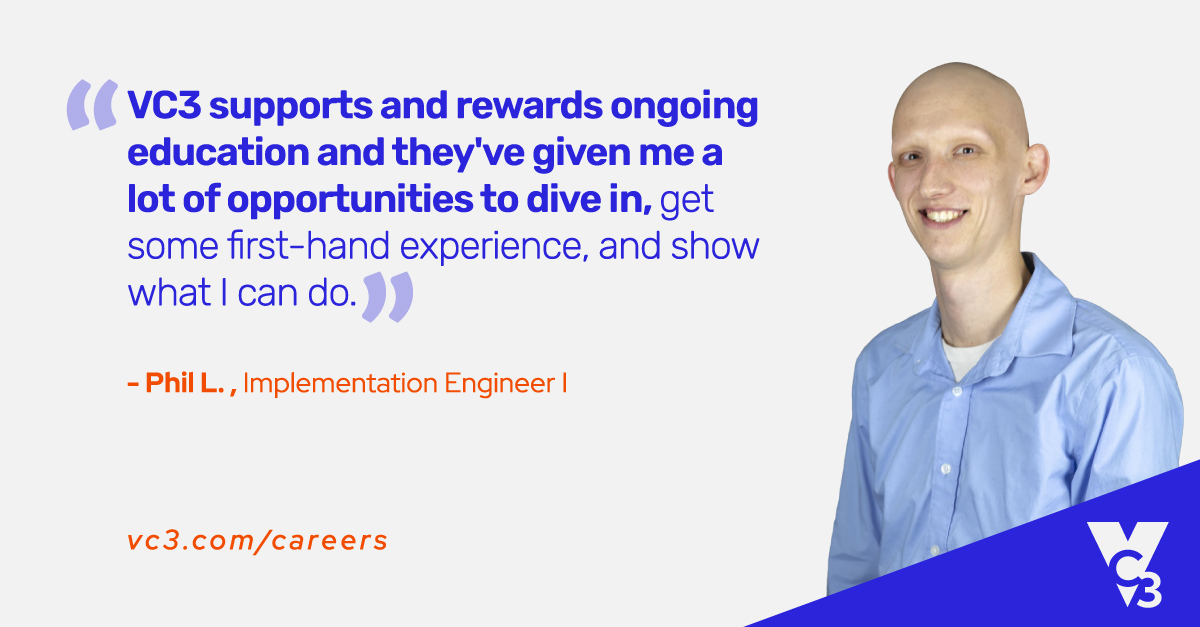 “VC3 supports and rewards ongoing education and they've given me a lot of opportunities to dive in, get some first-hand experience, and show what I can do.”

- Phil L. , Implementation Engineer I

vc3.com/careers

VC3